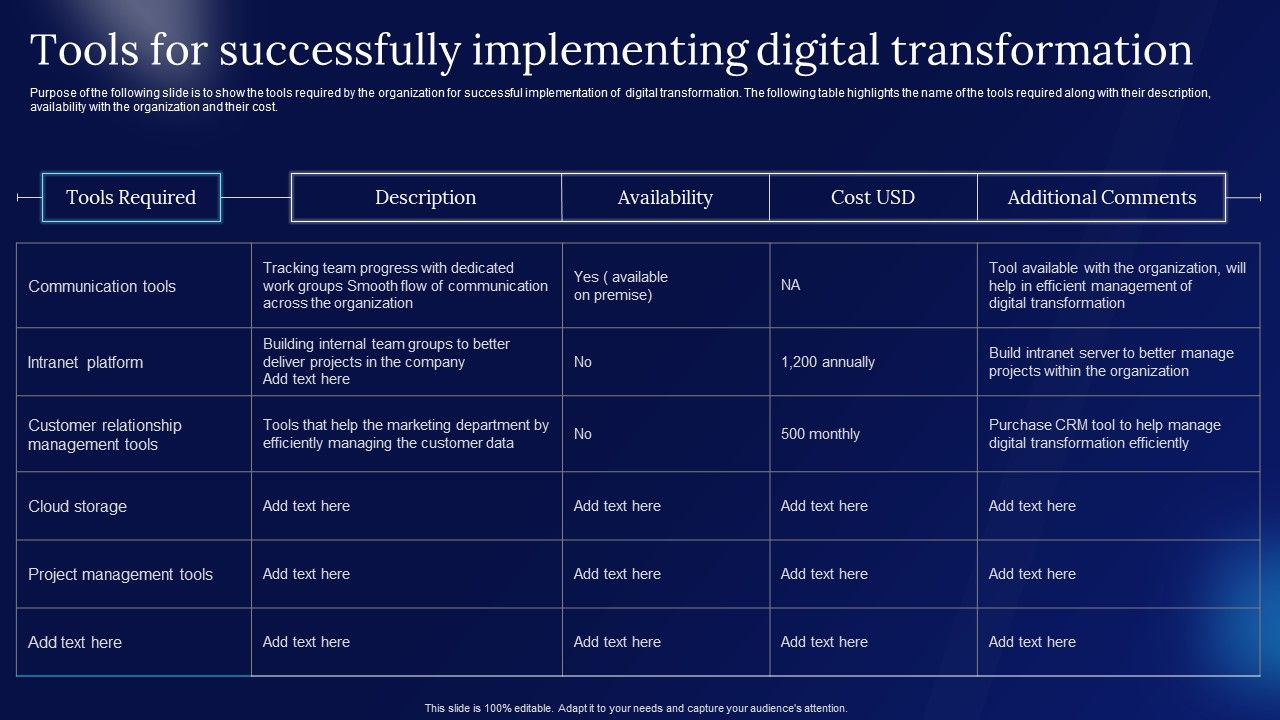 Tools for successfully implementing digital transformation

Purpose of the following slide is to show the tools required by the organization for successful implementation of digital transformation. The following table highlights the name of the tools required along with their description, availability with the organization and their cost.

| Tools Required | Description | Availability | Cost USD | Additional Comments |
|---|---|---|---|---|
| Communication tools | Tracking team progress with dedicated work groups Smooth flow of communication across the organization | Yes ( available on premise) | NA | Tool available with the organization, will help in efficient management of digital transformation |
| Intranet platform | Building internal team groups to better deliver projects in the company Add text here | No | 1,200 annually | Build intranet server to better manage projects within the organization |
| Customer relationship management tools | Tools that help the marketing department by efficiently managing the customer data | No | 500 monthly | Purchase CRM tool to help manage digital transformation efficiently |
| Cloud storage | Add text here | Add text here | Add text here | Add text here |
| Project management tools | Add text here | Add text here | Add text here | Add text here |
| Add text here | Add text here | Add text here | Add text here | Add text here |

This slide is 100% editable. Adapt it to your needs and capture your audience's attention.